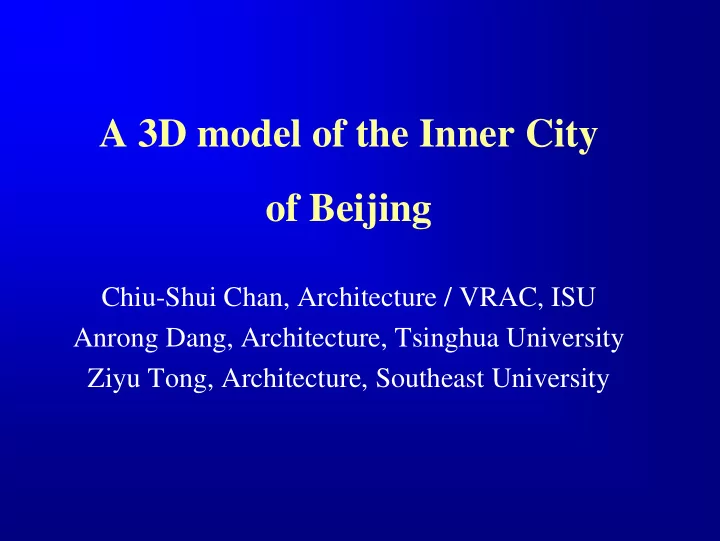 A 3D model of the Inner City of Beijing

Chiu-Shui Chan, Architecture / VRAC, ISU
Anrong Dang, Architecture, Tsinghua University
Ziyu Tong, Architecture, Southeast University